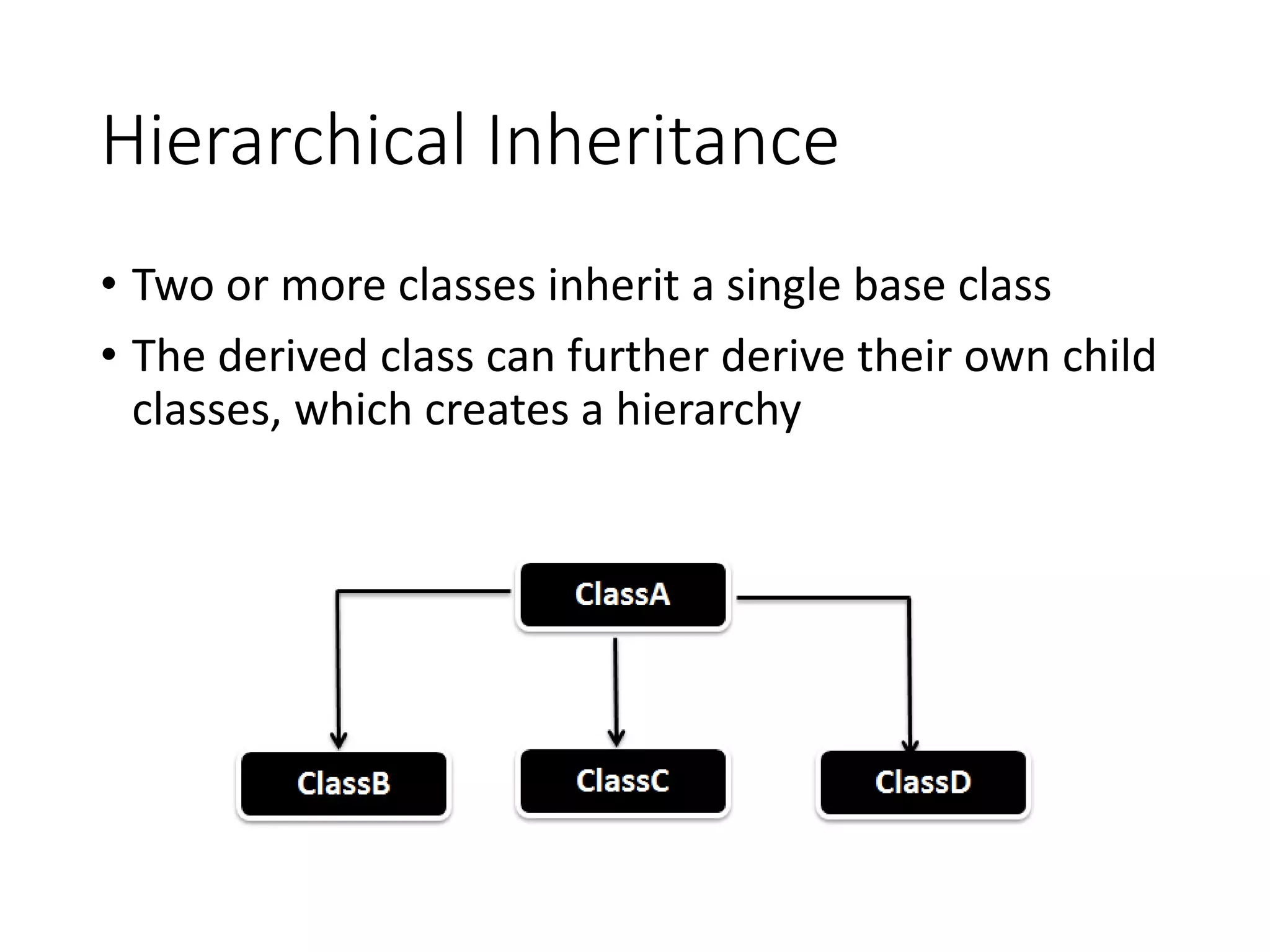 Hierarchical Inheritance

• Two or more classes inherit a single base class
• The derived class can further derive their own child classes, which creates a hierarchy

ClassA

ClassB

ClassC

ClassD